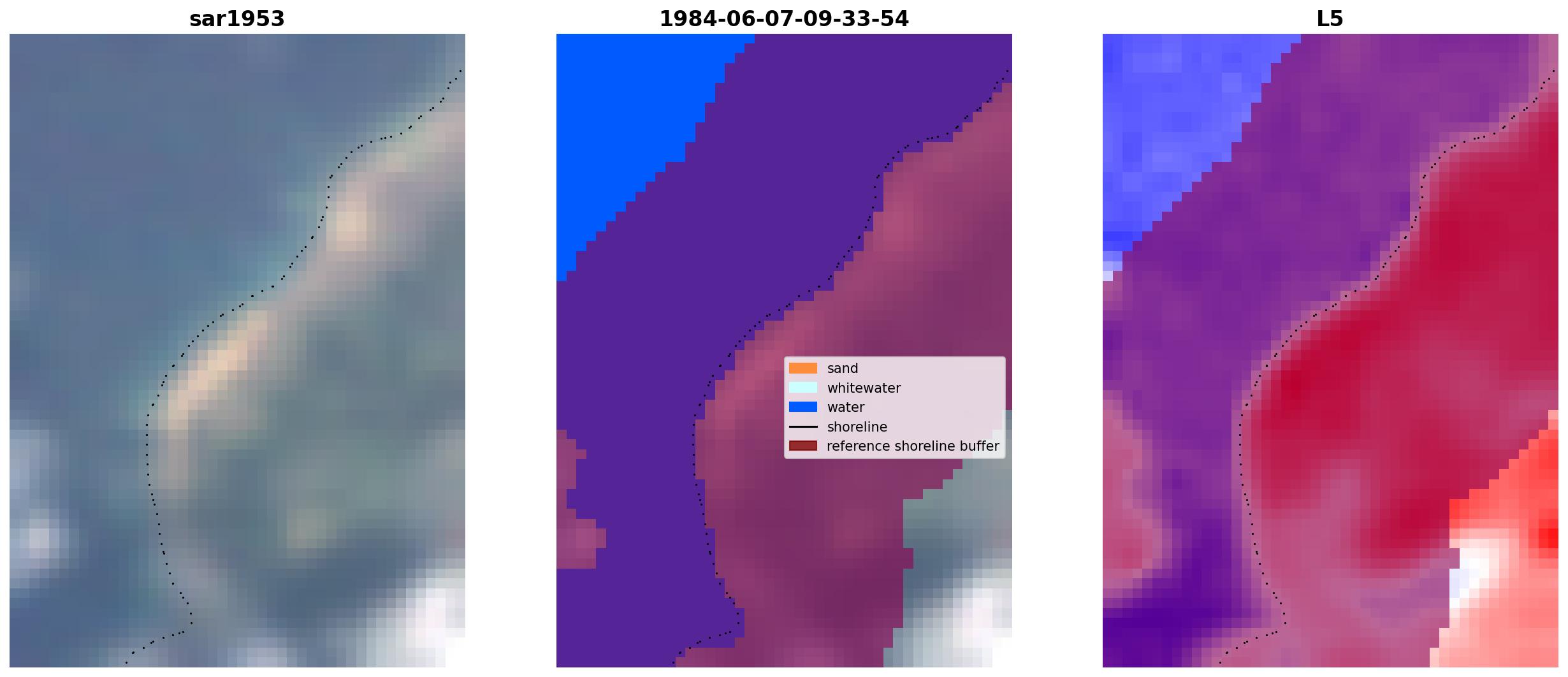 sar1953

1984-06-07-09-33-54

sand
whitewater
water
shoreline
reference shoreline buffer

L5